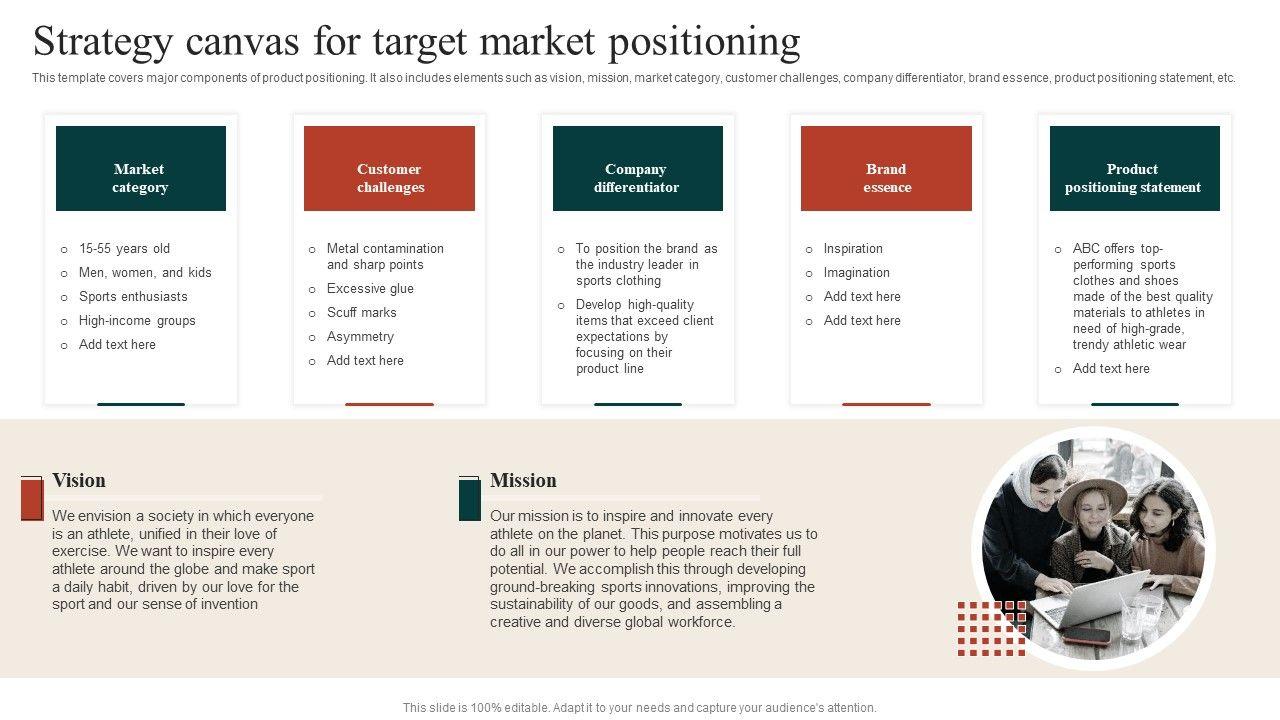 Strategy canvas for target market positioning

This template covers major components of product positioning. It also includes elements such as vision, mission, market category, customer challenges, company differentiator, brand essence, product positioning statement, etc.

Market category

- 15-55 years old
- Men, women, and kids
- Sports enthusiasts
- High-income groups
- Add text here

Customer challenges

- Metal contamination and sharp points
- Excessive glue
- Scuff marks
- Asymmetry
- Add text here

Company differentiator

- To position the brand as the industry leader in sports clothing
- Develop high-quality items that exceed client expectations by focusing on their product line

Brand essence

- Inspiration
- Imagination
- Add text here
- Add text here

Product positioning statement

- ABC offers top-performing sports clothes and shoes made of the best quality materials to athletes in need of high-grade, trendy athletic wear
- Add text here

Vision

We envision a society in which everyone is an athlete, unified in their love of exercise. We want to inspire every athlete around the globe and make sport a daily habit, driven by our love for the sport and our sense of invention

Mission

Our mission is to inspire and innovate every athlete on the planet. This purpose motivates us to do all in our power to help people reach their full potential. We accomplish this through developing ground-breaking sports innovations, improving the sustainability of our goods, and assembling a creative and diverse global workforce.

This slide is 100% editable. Adapt it to your needs and capture your audience's attention.